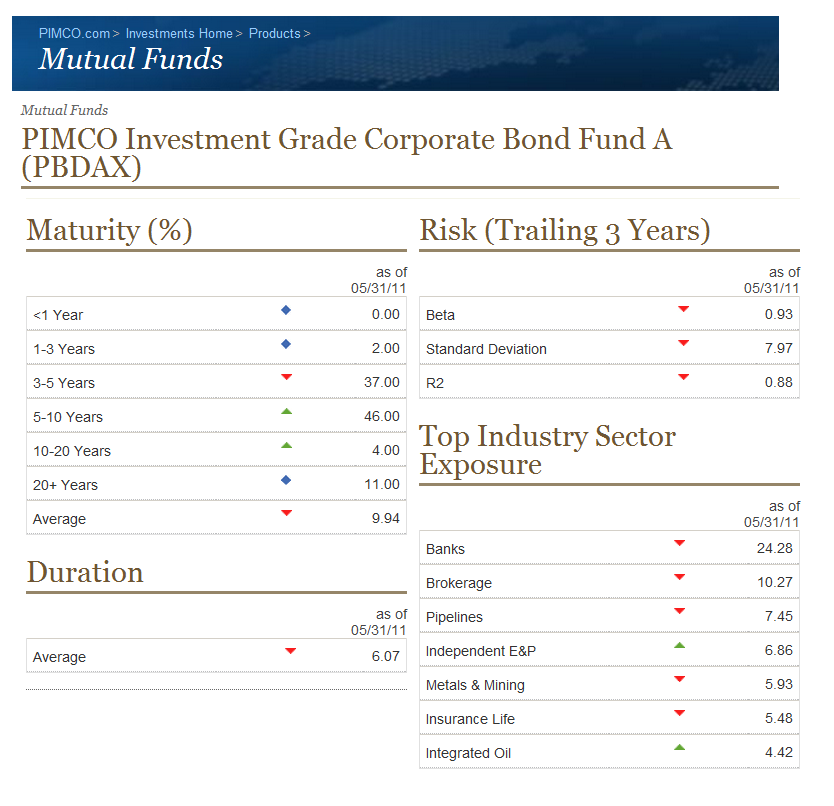 PIMCO.com > Investments Home > Products >

Mutual Funds

Mutual Funds

PIMCO Investment Grade Corporate Bond Fund A (PBDAX)

Maturity (%)

| | as of 05/31/11 |
|---|---|
| <1 Year | 0.00 |
| 1-3 Years | 2.00 |
| 3-5 Years | 37.00 |
| 5-10 Years | 46.00 |
| 10-20 Years | 4.00 |
| 20+ Years | 11.00 |
| Average | 9.94 |

Duration

| | as of 05/31/11 |
|---|---|
| Average | 6.07 |

Risk (Trailing 3 Years)

| | as of 05/31/11 |
|---|---|
| Beta | 0.93 |
| Standard Deviation | 7.97 |
| R2 | 0.88 |

Top Industry Sector Exposure

| | as of 05/31/11 |
|---|---|
| Banks | 24.28 |
| Brokerage | 10.27 |
| Pipelines | 7.45 |
| Independent E&P | 6.86 |
| Metals & Mining | 5.93 |
| Insurance Life | 5.48 |
| Integrated Oil | 4.42 |